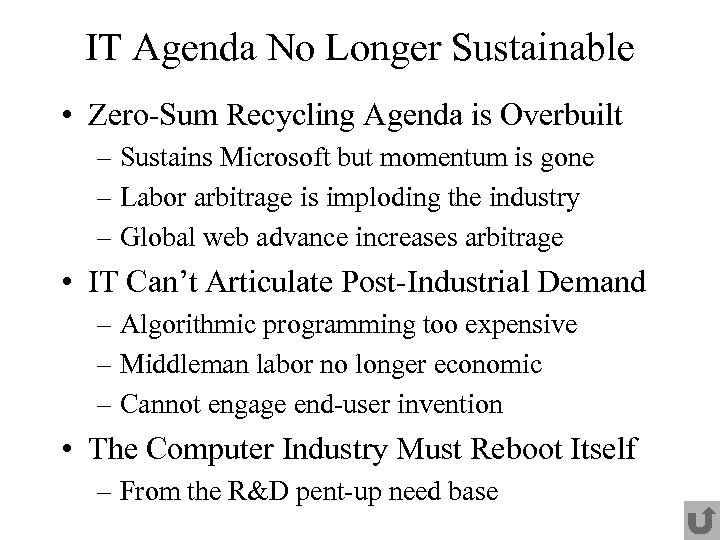 IT Agenda No Longer Sustainable

• Zero-Sum Recycling Agenda is Overbuilt
– Sustains Microsoft but momentum is gone
– Labor arbitrage is imploding the industry
– Global web advance increases arbitrage

• IT Can't Articulate Post-Industrial Demand
– Algorithmic programming too expensive
– Middleman labor no longer economic
– Cannot engage end-user invention

• The Computer Industry Must Reboot Itself
– From the R&D pent-up need base